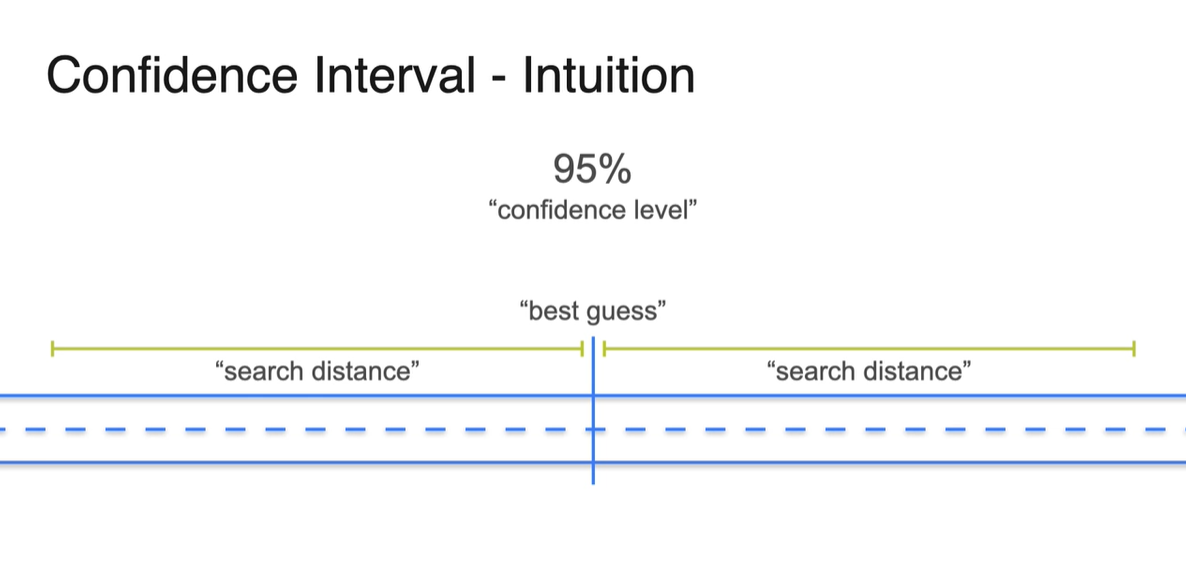 Confidence Interval - Intuition

95%
“confidence level”

“best guess”

“search distance”

“search distance”